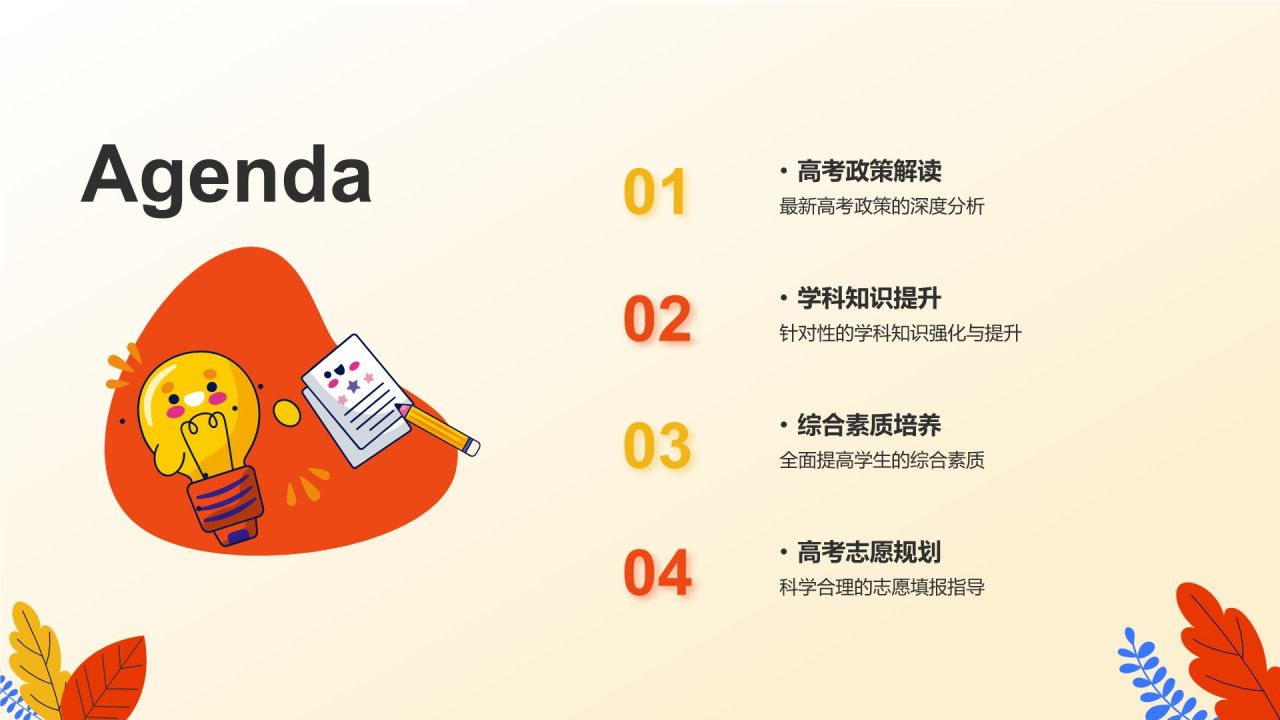 Agenda

01

• 高考政策解读

最新高考政策的深度分析

02

• 学科知识提升

针对性的学科知识强化与提升

03

• 综合素质培养

全面提高学生的综合素质

04

• 高考志愿规划

科学合理的志愿填报指导